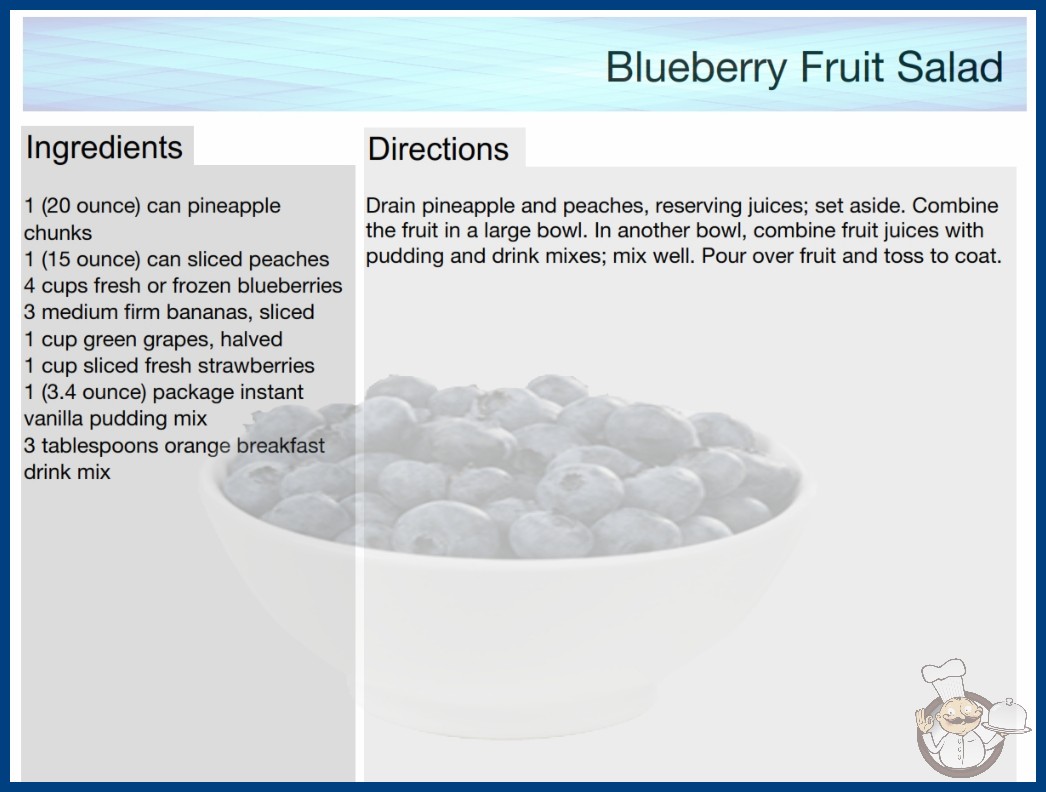 Blueberry Fruit Salad

Ingredients

1 (20 ounce) can pineapple chunks
1 (15 ounce) can sliced peaches
4 cups fresh or frozen blueberries
3 medium firm bananas, sliced
1 cup green grapes, halved
1 cup sliced fresh strawberries
1 (3.4 ounce) package instant vanilla pudding mix
3 tablespoons orange breakfast drink mix

Directions

Drain pineapple and peaches, reserving juices; set aside. Combine the fruit in a large bowl. In another bowl, combine fruit juices with pudding and drink mixes; mix well. Pour over fruit and toss to coat.